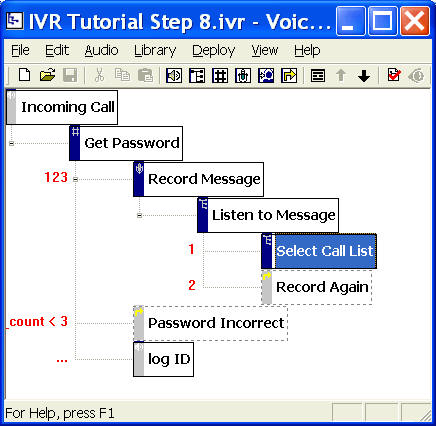 IVR Tutorial Step 8.ivr - Voic...

File Edit Audio Library Deploy View Help

Incoming Call

Get Password

123

Record Message

Listen to Message

1

Select Call List

2

Record Again

_count < 3

Password Incorrect

...

log ID

For Help, press F1